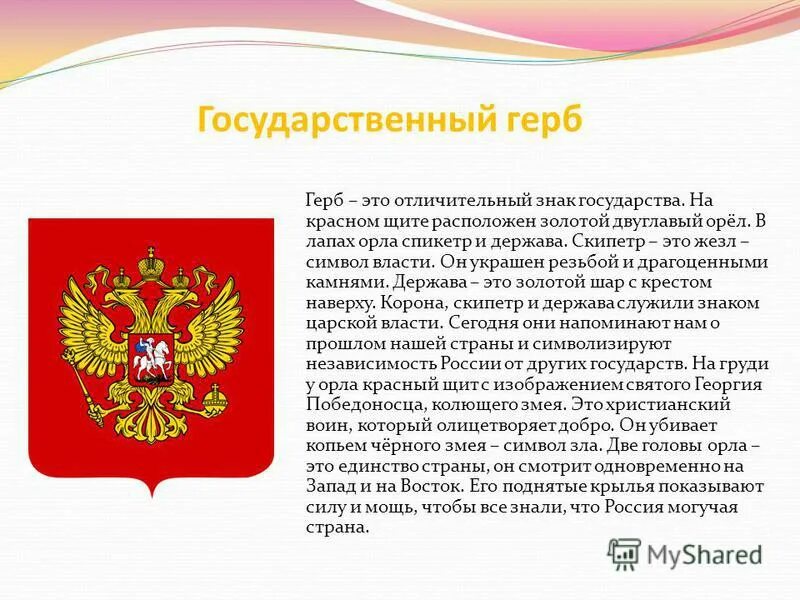 Государственный герб

Герб – это отличительный знак государства. На красном щите расположен золотой двуглавый орёл. В лапах орла спикетр и держава. Скипетр – это жезл – символ власти. Он украшен резьбой и драгоценными камнями. Держава – это золотой шар с крестом наверху. Корона, скипетр и держава служили знаком царской власти. Сегодня они напоминают нам о прошлом нашей страны и символизируют независимость России от других государств. На груди у орла красный щит с изображением святого Георгия Победоносца, колющего змея. Это христианский воин, который олицетворяет добро. Он убивает копьем чёрного змея – символ зла. Две головы орла – это единство страны, он смотрит одновременно на Запад и на Восток. Его поднятые крылья показывают силу и мощь, чтобы все знали, что Россия могучая страна.

MyShared